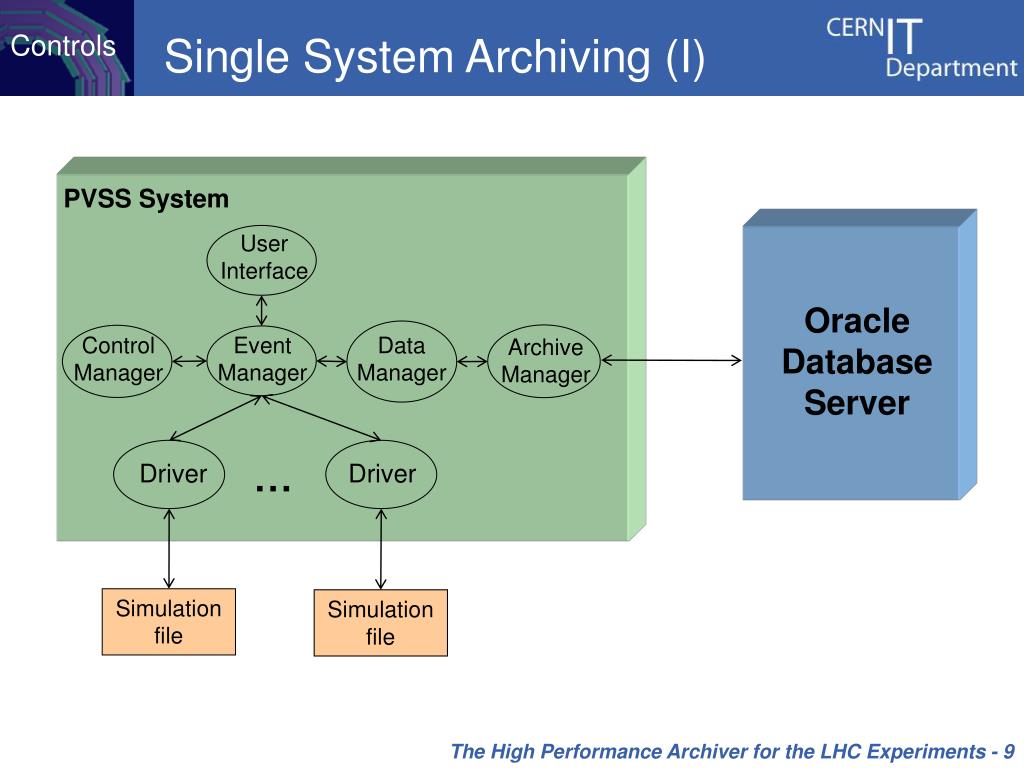 Controls

Single System Archiving (I)

CERN IT Department

PVSS System

User Interface

Control Manager

Event Manager

Data Manager

Archive Manager

Driver

…

Driver

Oracle Database Server

Simulation file

Simulation file

The High Performance Archiver for the LHC Experiments - 9